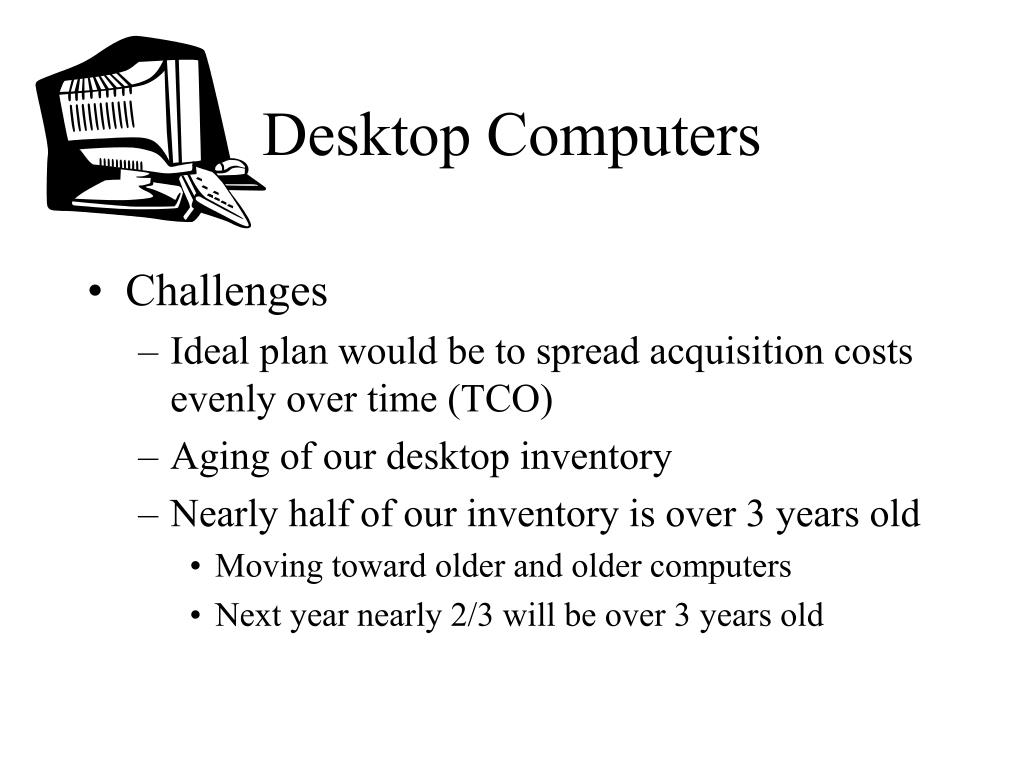 Desktop Computers

• Challenges
– Ideal plan would be to spread acquisition costs evenly over time (TCO)
– Aging of our desktop inventory
– Nearly half of our inventory is over 3 years old
• Moving toward older and older computers
• Next year nearly 2/3 will be over 3 years old